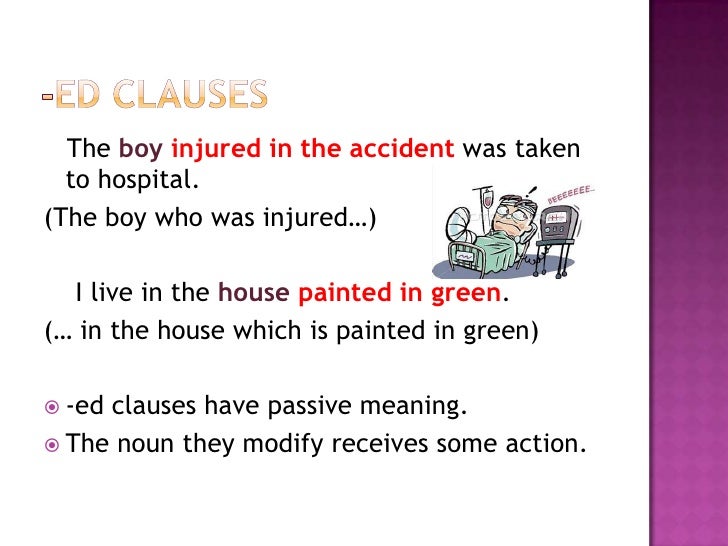 -ED CLAUSES

The boy injured in the accident was taken to hospital.

(The boy who was injured…)

BEEEEEEE...

I live in the house painted in green.

(… in the house which is painted in green)

-ed clauses have passive meaning.

The noun they modify receives some action.